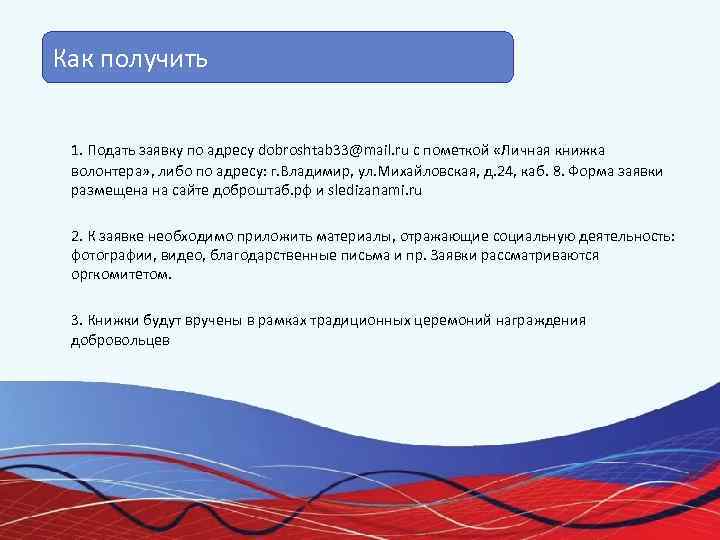 Как получить

1. Подать заявку по адресу dobroshtab33@mail.ru с пометкой «Личная книжка волонтера», либо по адресу: г.Владимир, ул.Михайловская, д.24, каб. 8. Форма заявки размещена на сайте доброштаб.рф и sledizanami.ru

2. К заявке необходимо приложить материалы, отражающие социальную деятельность: фотографии, видео, благодарственные письма и пр. Заявки рассматриваются оргкомитетом.

3. Книжки будут вручены в рамках традиционных церемоний награждения добровольцев